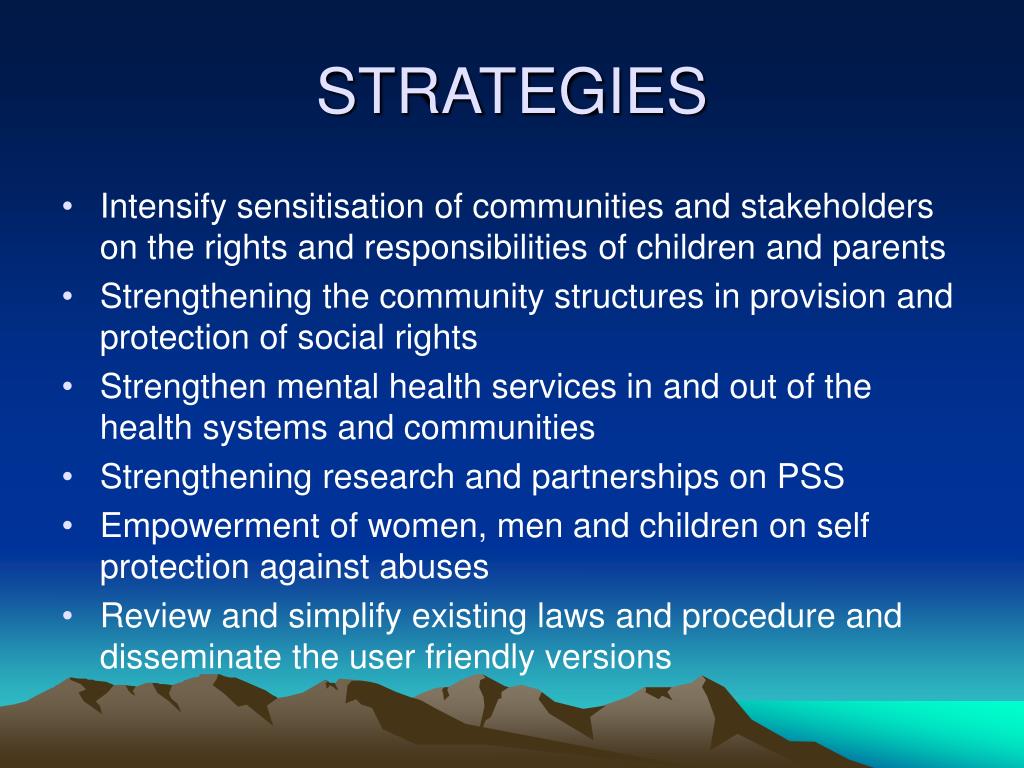 STRATEGIES

• Intensify sensitisation of communities and stakeholders on the rights and responsibilities of children and parents
• Strengthening the community structures in provision and protection of social rights
• Strengthen mental health services in and out of the health systems and communities
• Strengthening research and partnerships on PSS
• Empowerment of women, men and children on self protection against abuses
• Review and simplify existing laws and procedure and disseminate the user friendly versions